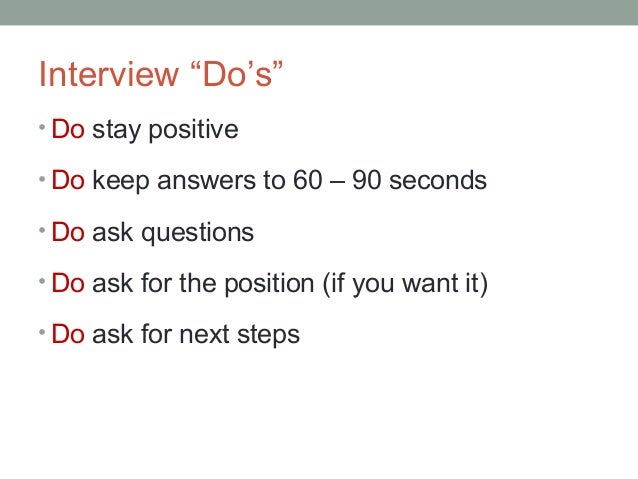 Interview “Do’s”

• Do stay positive

• Do keep answers to 60 – 90 seconds

• Do ask questions

• Do ask for the position (if you want it)

• Do ask for next steps